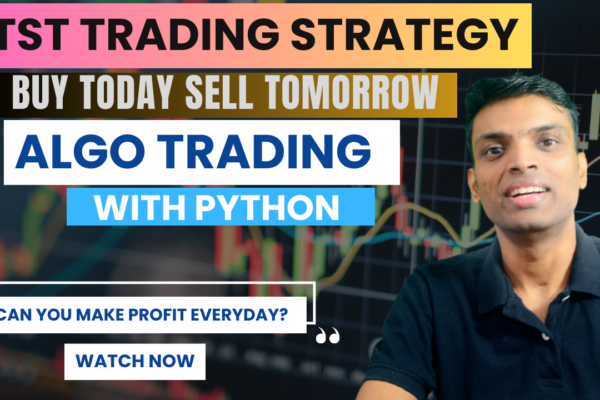 TST TRADING STRATEGY

BUY TODAY SELL TOMORROW

ALGO TRADING

WITH PYTHON

CAN YOU MAKE PROFIT EVERYDAY?

WATCH NOW